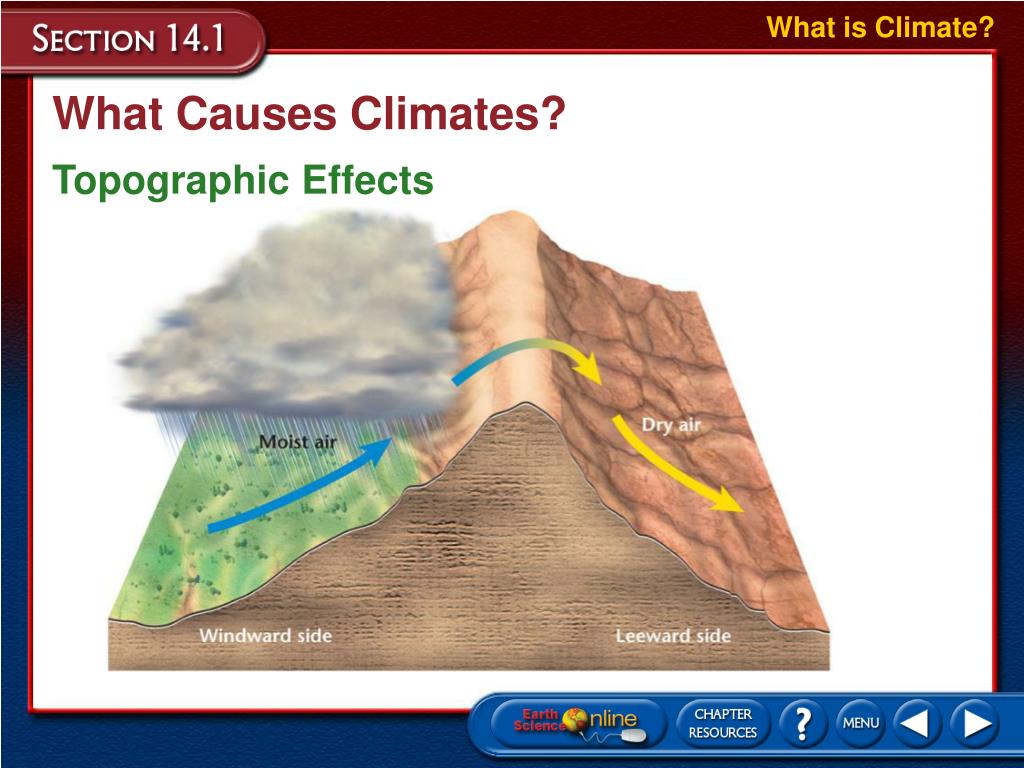 SECTION 14.1

What is Climate?

What Causes Climates?

Topographic Effects

Moist air

Dry air

Windward side

Leeward side

Earth Science Online

CHAPTER RESOURCES

?

MENU